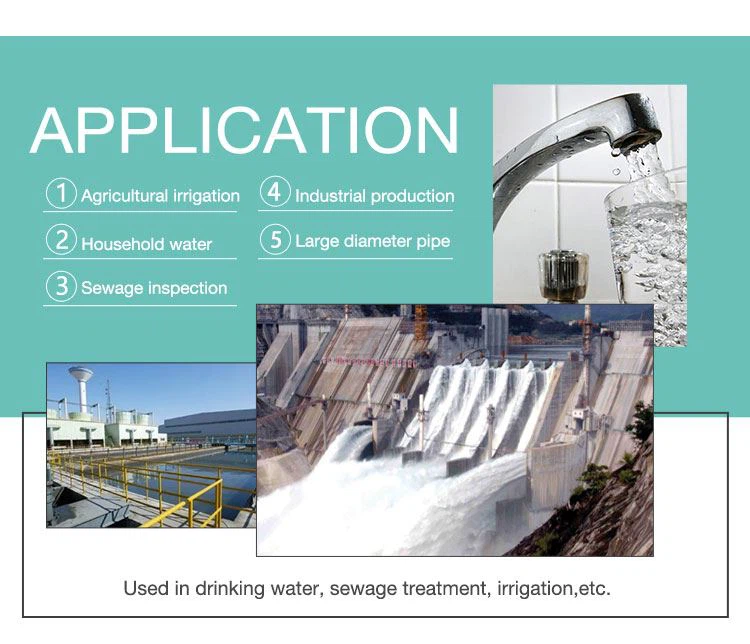 APPLICATION

① Agricultural irrigation

② Household water

③ Sewage inspection

④ Industrial production

⑤ Large diameter pipe

Used in drinking water, sewage treatment, irrigation,etc.